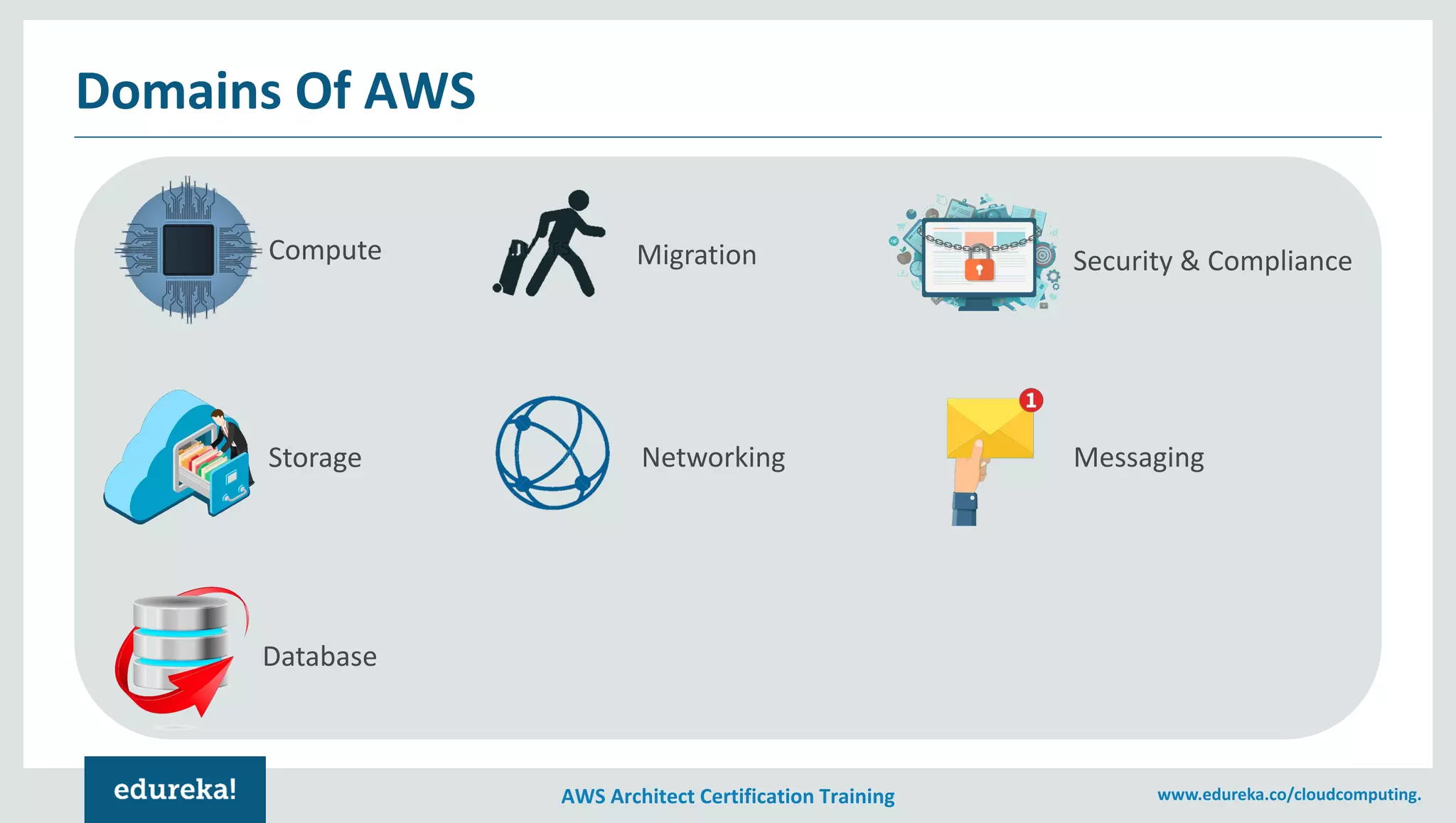 Domains Of AWS

Compute

Migration

Security & Compliance

Storage

Networking

1

Messaging

Database

edureka!

AWS Architect Certification Training

www.edureka.co/cloudcomputing.